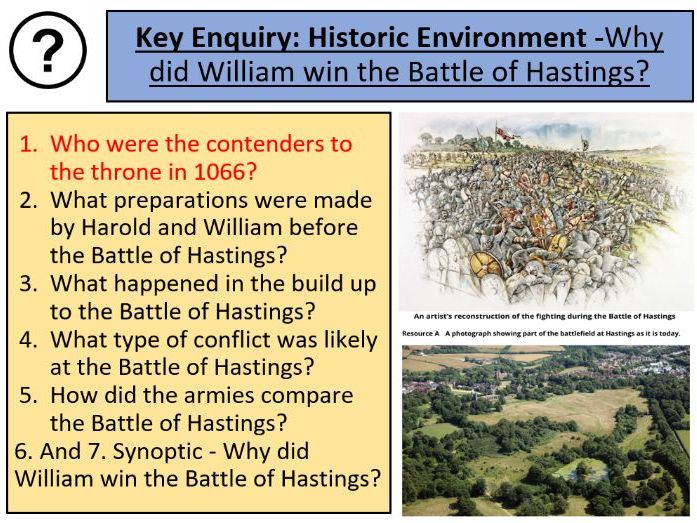 ?

Key Enquiry: Historic Environment -Why did William win the Battle of Hastings?

1. Who were the contenders to the throne in 1066?
2. What preparations were made by Harold and William before the Battle of Hastings?
3. What happened in the build up to the Battle of Hastings?
4. What type of conflict was likely at the Battle of Hastings?
5. How did the armies compare the Battle of Hastings?
6. And 7. Synoptic - Why did William win the Battle of Hastings?

An artist's reconstruction of the fighting during the Battle of Hastings

Resource A A photograph showing part of the battlefield at Hastings as it is today.